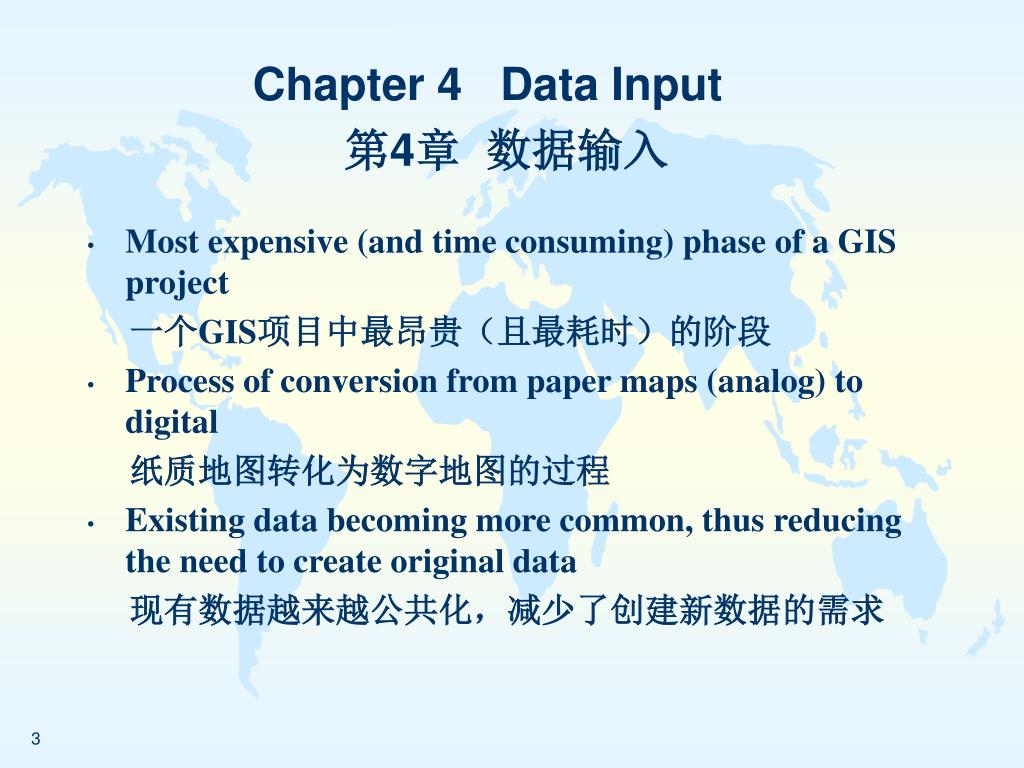 Chapter 4 Data Input
第4章 数据输入

• Most expensive (and time consuming) phase of a GIS project
一个GIS项目中最昂贵（且最耗时）的阶段
• Process of conversion from paper maps (analog) to digital
纸质地图转化为数字地图的过程
• Existing data becoming more common, thus reducing the need to create original data
现有数据越来越公共化，减少了创建新数据的需求

3